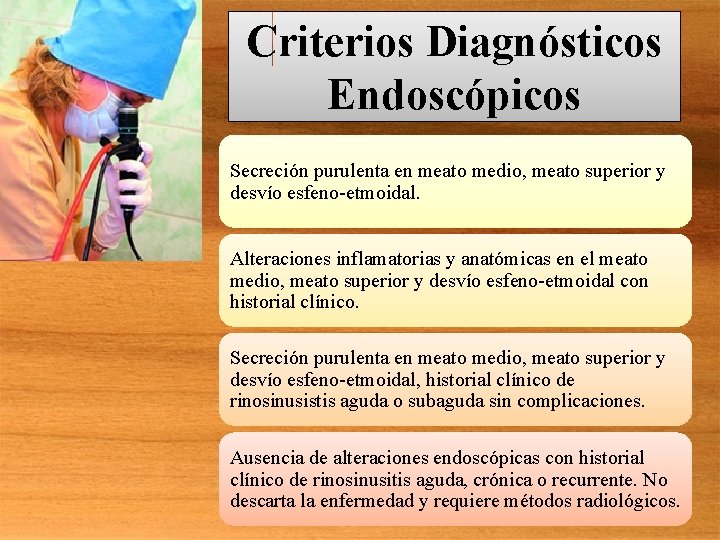 Criterios Diagnósticos Endoscópicos

Secreción purulenta en meato medio, meato superior y desvío esfeno-etmoidal.

Alteraciones inflamatorias y anatómicas en el meato medio, meato superior y desvío esfeno-etmoidal con historial clínico.

Secreción purulenta en meato medio, meato superior y desvío esfeno-etmoidal, historial clínico de rinosinusistis aguda o subaguda sin complicaciones.

Ausencia de alteraciones endoscópicas con historial clínico de rinosinusitis aguda, crónica o recurrente. No descarta la enfermedad y requiere métodos radiológicos.